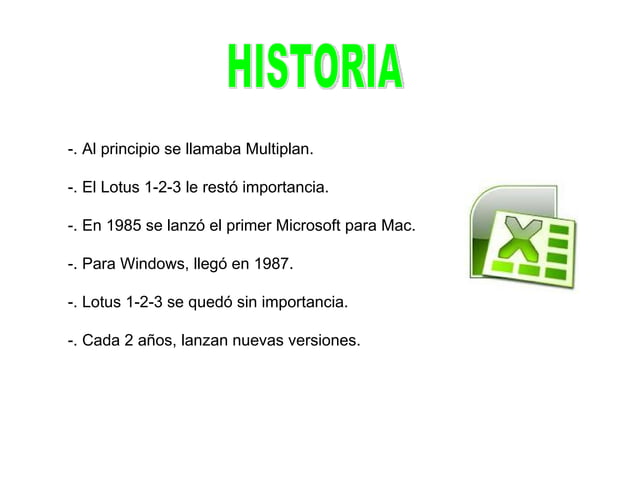 HISTORIA

-. Al principio se llamaba Multiplan.

-. El Lotus 1-2-3 le restó importancia.

-. En 1985 se lanzó el primer Microsoft para Mac.

-. Para Windows, llegó en 1987.

-. Lotus 1-2-3 se quedó sin importancia.

-. Cada 2 años, lanzan nuevas versiones.